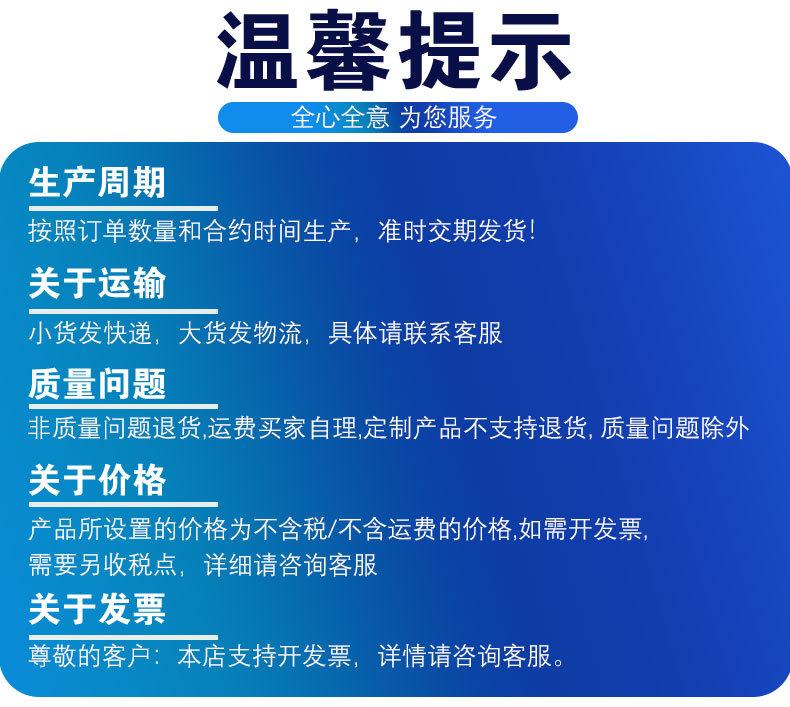 温馨提示

全心全意 为您服务

生产周期

按照订单数量和合约时间生产，准时交期发货!

关于运输

小货发快递，大货发物流，具体请联系客服

质量问题

非质量问题退货,运费买家自理,定制产品不支持退货, 质量问题除外

关于价格

产品所设置的价格为不含税/不含运费的价格,如需开发票,需要另收税点，详细请咨询客服

关于发票

尊敬的客户：本店支持开发票，详情请咨询客服。